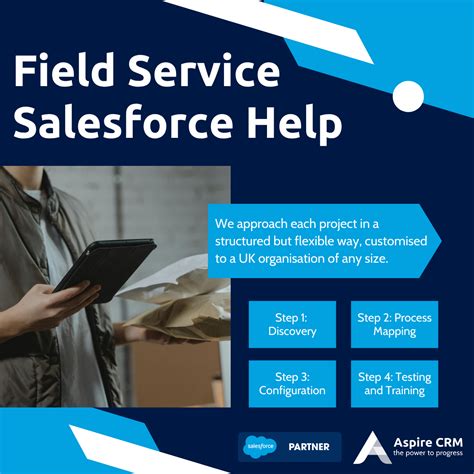 Field Service Salesforce Help

We approach each project in a structured but flexible way, customised to a UK organisation of any size.

Step 1: Discovery

Step 2: Process Mapping

Step 3: Configuration

Step 4: Testing and Training

salesforce PARTNER

Aspire CRM
the power to progress